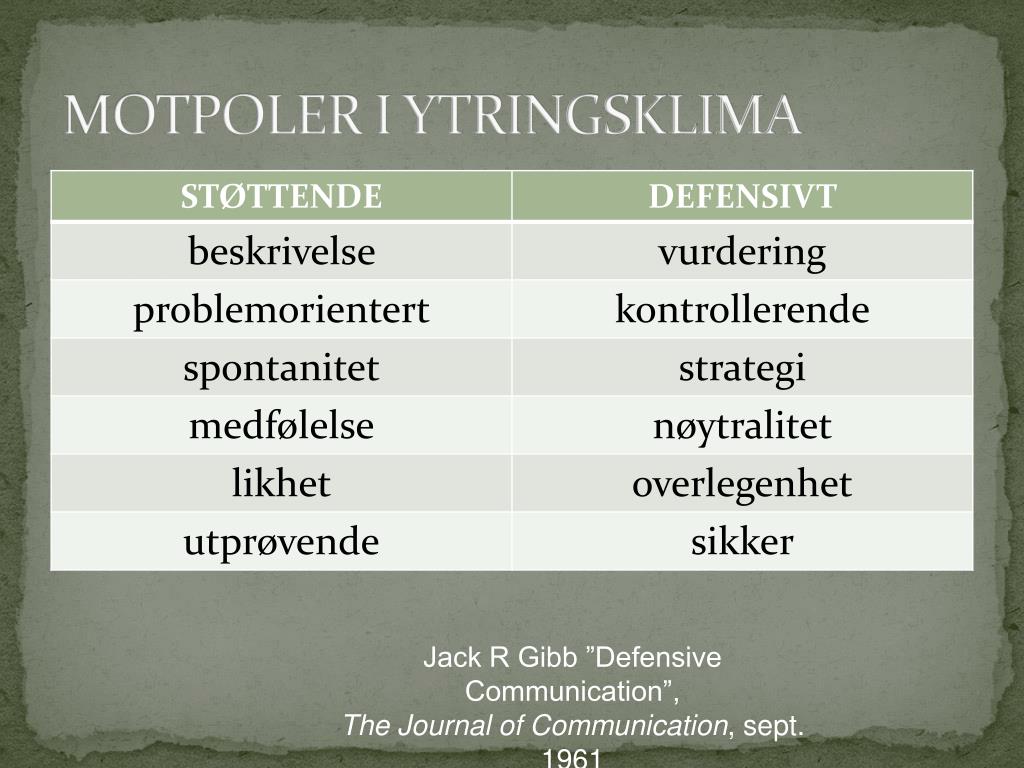 MOTPOLER I YTRINGSKLIMA

| STØTTENDE | DEFENSIVT |
|---|---|
| beskrivelse | vurdering |
| problemorientert | kontrollerende |
| spontanitet | strategi |
| medfølelse | nøytralitet |
| likhet | overlegenhet |
| utprøvende | sikker |

Jack R Gibb ”Defensive Communication”, The Journal of Communication, sept. 1961